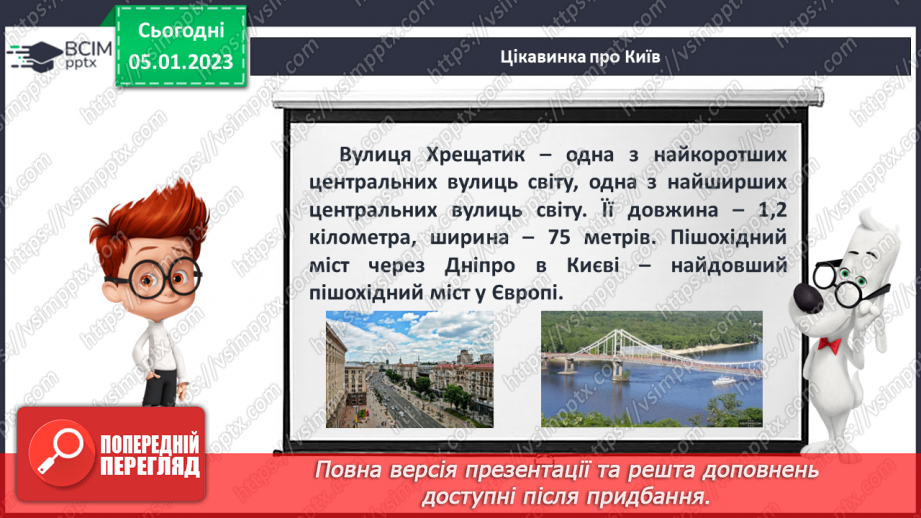 ВСІМ pptx

Сьогодні 05.01.2023

Цікавинка про Київ

Вулиця Хрещатик – одна з найкоротших центральних вулиць світу, одна з найширших центральних вулиць світу. Її довжина – 1,2 кілометра, ширина – 75 метрів. Пішохідний міст через Дніпро в Києві – найдовший пішохідний міст у Європі.

ПОПЕРЕДНІЙ ПЕРЕГЛЯД

Повна версія презентації та решта доповнень доступні після придбання.

https://vsimpptx.com